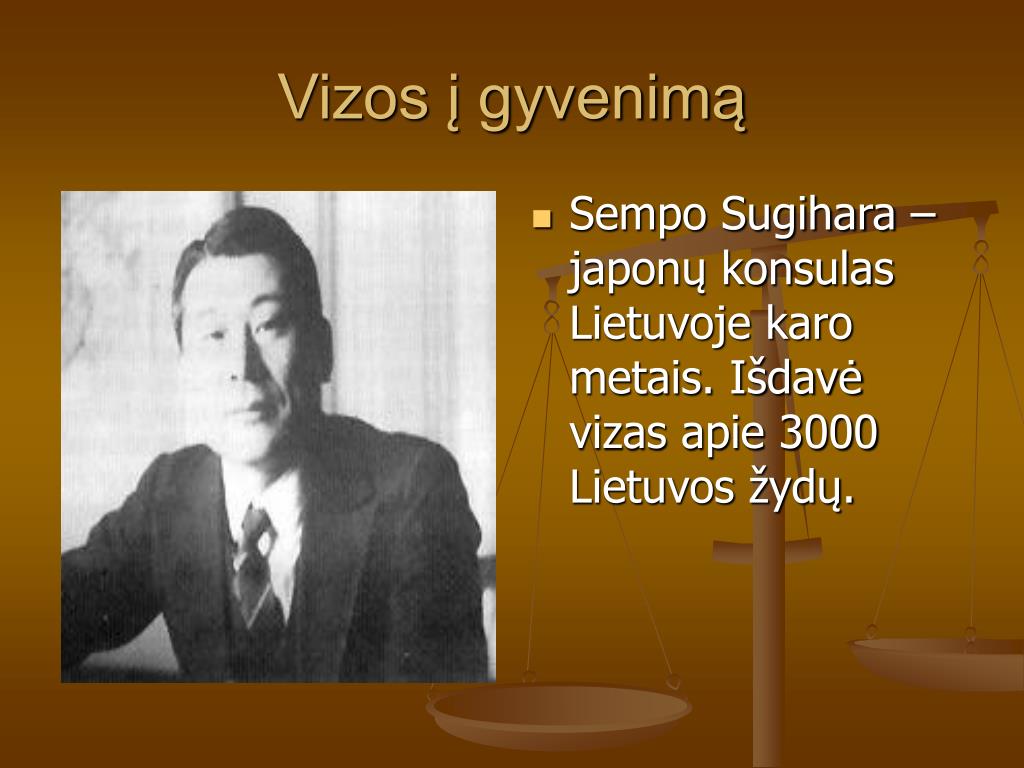 Vizos į gyvenimą

Sempo Sugihara – japonų konsulas Lietuvoje karo metais. Išdavė vizas apie 3000 Lietuvos žydų.